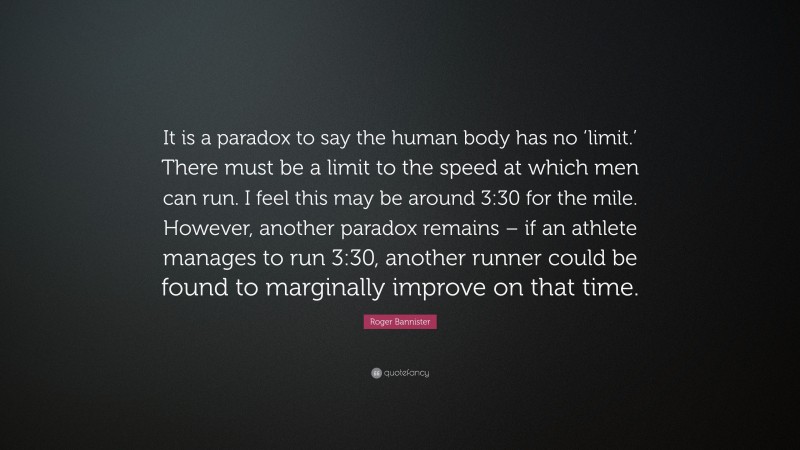 It is a paradox to say the human body has no 'limit.' There must be a limit to the speed at which men can run. I feel this may be around 3:30 for the mile. However, another paradox remains – if an athlete manages to run 3:30, another runner could be found to marginally improve on that time.

Roger Bannister

quotefancy